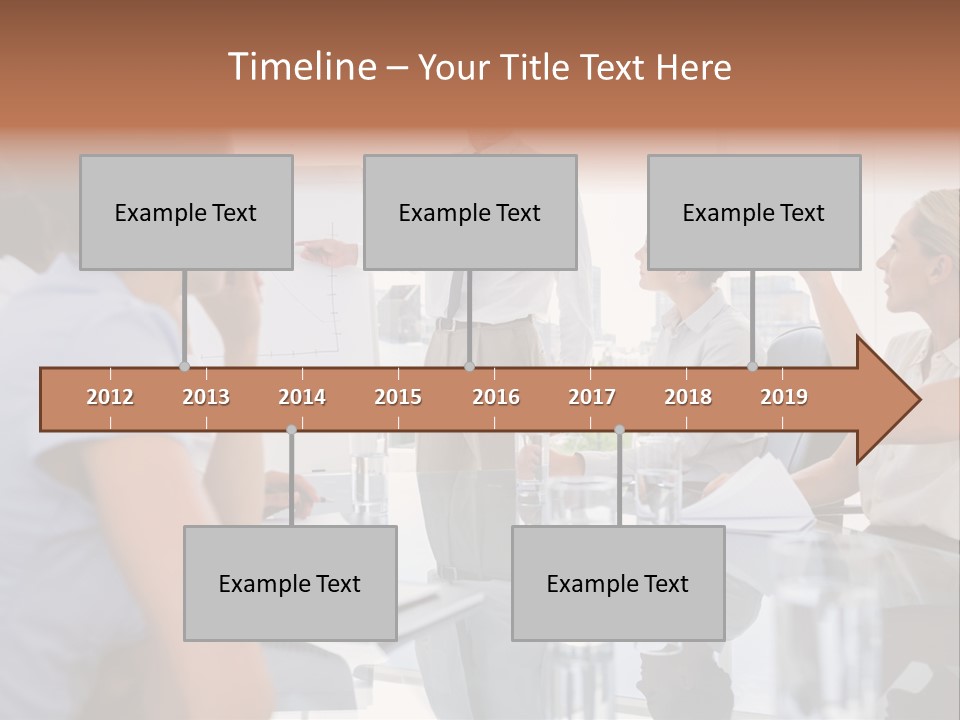 Timeline – Your Title Text Here

Example Text

Example Text

Example Text

2012 2013 2014 2015 2016 2017 2018 2019

Example Text

Example Text